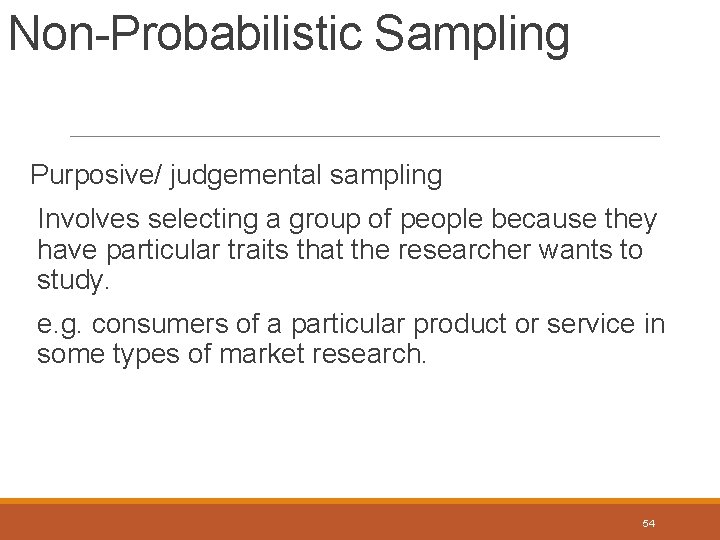 Non-Probabilistic Sampling

Purposive/ judgemental sampling

Involves selecting a group of people because they have particular traits that the researcher wants to study.

e.g. consumers of a particular product or service in some types of market research.

54